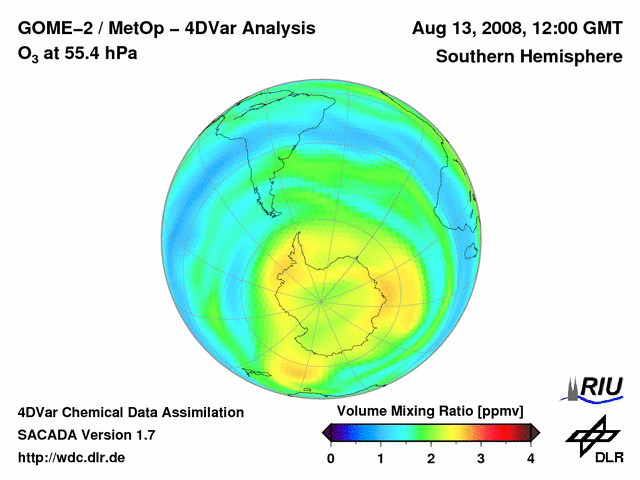 GOME−2 / MetOp − 4DVar Analysis
$O_3$ at 55.4 hPa

Aug 13, 2008, 12:00 GMT
Southern Hemisphere

4DVar Chemical Data Assimilation
SACADA Version 1.7
http://wdc.dlr.de

Volume Mixing Ratio [ppmv]
0 1 2 3 4

RIU

DLR